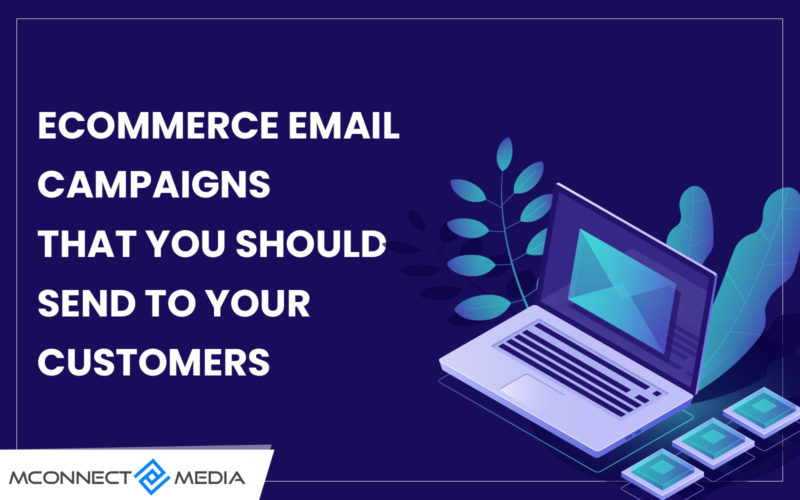 ECOMMERCE EMAIL CAMPAIGNS THAT YOU SHOULD SEND TO YOUR CUSTOMERS

MCONNECT MEDIA